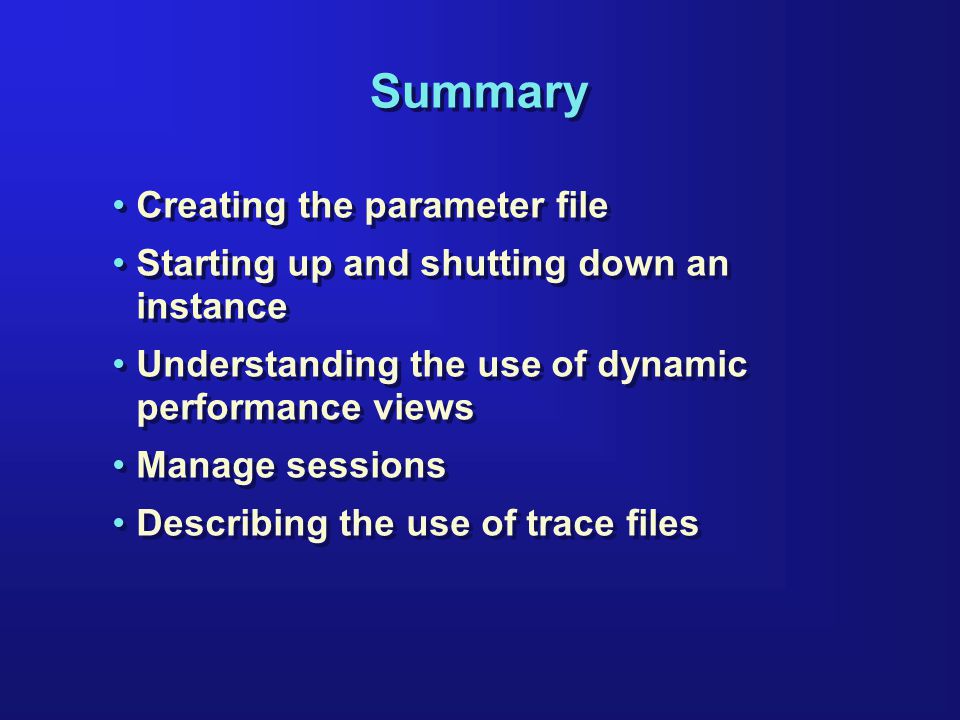 Summary

• Creating the parameter file
• Starting up and shutting down an instance
• Understanding the use of dynamic performance views
• Manage sessions
• Describing the use of trace files